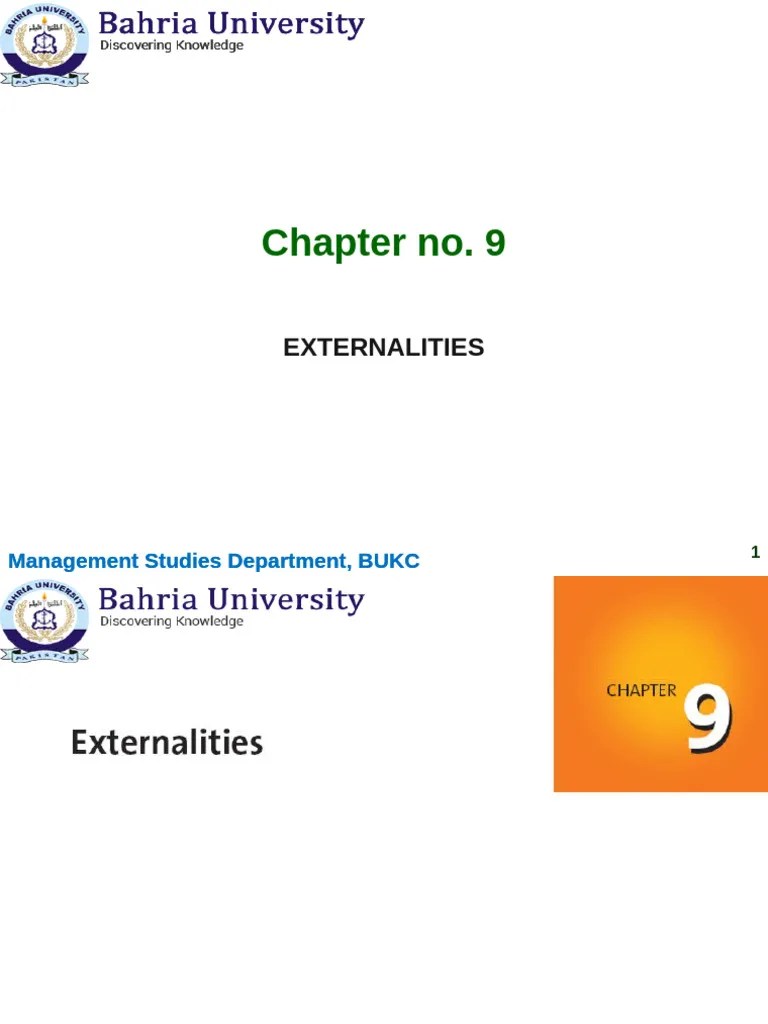 BAHRIA UNIVERSITY
PAKISTAN
Bahria University
Discovering Knowledge

Chapter no. 9

EXTERNALITIES

Management Studies Department, BUKC

1

BAHRIA UNIVERSITY
PAKISTAN
Bahria University
Discovering Knowledge

Externalities

CHAPTER
9